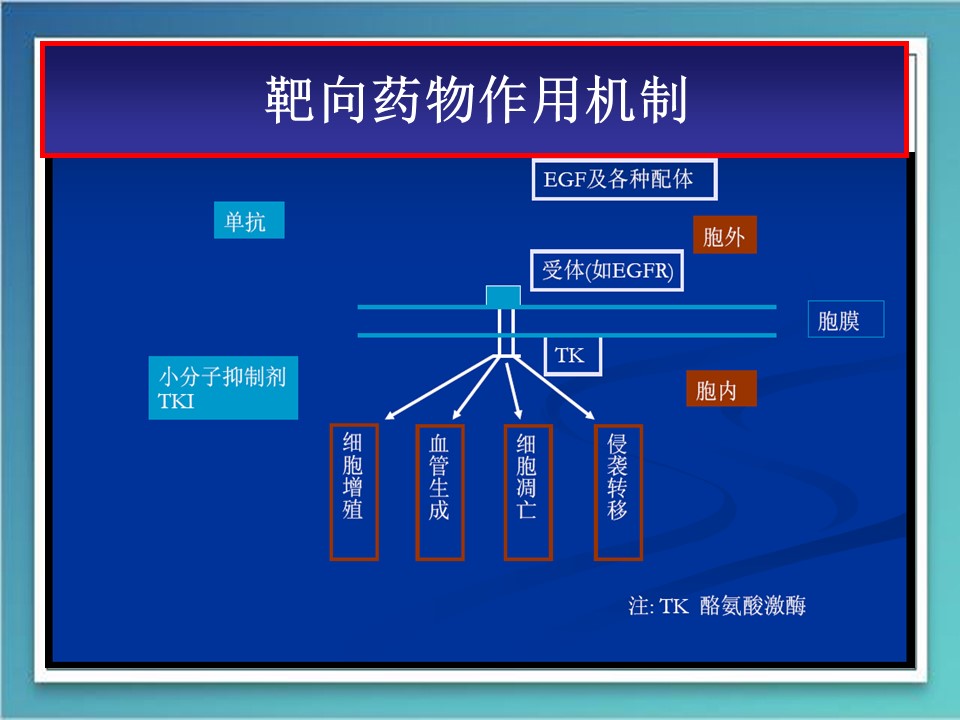 靶向药物作用机制

EGF及各种配体

单抗

胞外

受体(如EGFR)

胞膜

TK

小分子抑制剂 TKI

胞内

细胞增殖

血管生成

细胞凋亡

侵袭转移

注: TK 酪氨酸激酶